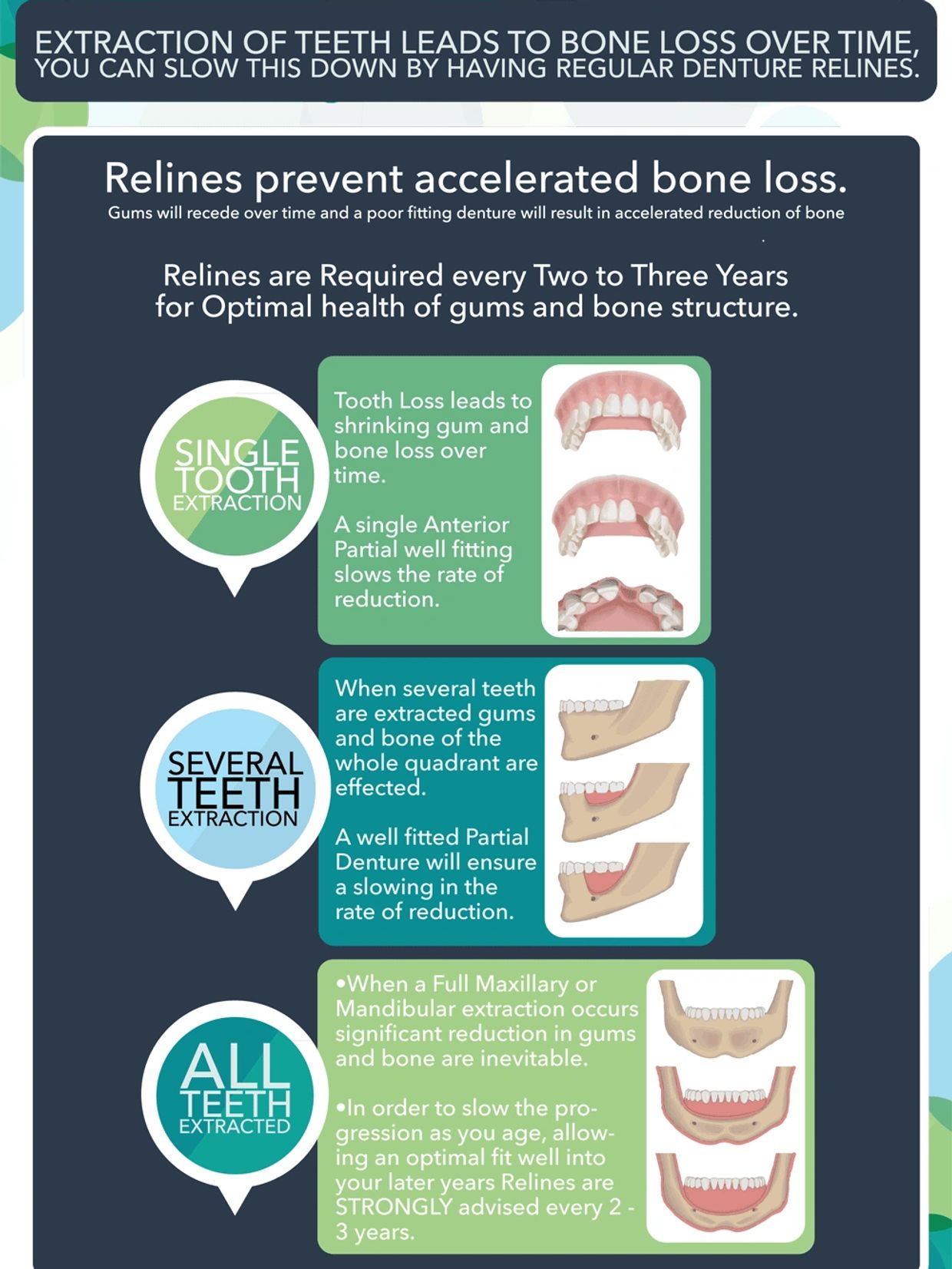 EXTRACTION OF TEETH LEADS TO BONE LOSS OVER TIME, YOU CAN SLOW THIS DOWN BY HAVING REGULAR DENTURE RELINES.

Relines prevent accelerated bone loss.
Gums will recede over time and a poor fitting denture will result in accelerated reduction of bone

Relines are Required every Two to Three Years for Optimal health of gums and bone structure.

SINGLE TOOTH EXTRACTION

Tooth Loss leads to shrinking gum and bone loss over time.

A single Anterior Partial well fitting slows the rate of reduction.

SEVERAL TEETH EXTRACTION

When several teeth are extracted gums and bone of the whole quadrant are effected.

A well fitted Partial Denture will ensure a slowing in the rate of reduction.

ALL TEETH EXTRACTED

•When a Full Maxillary or Mandibular extraction occurs significant reduction in gums and bone are inevitable.

•In order to slow the progression as you age, allowing an optimal fit well into your later years Relines are STRONGLY advised every 2 - 3 years.